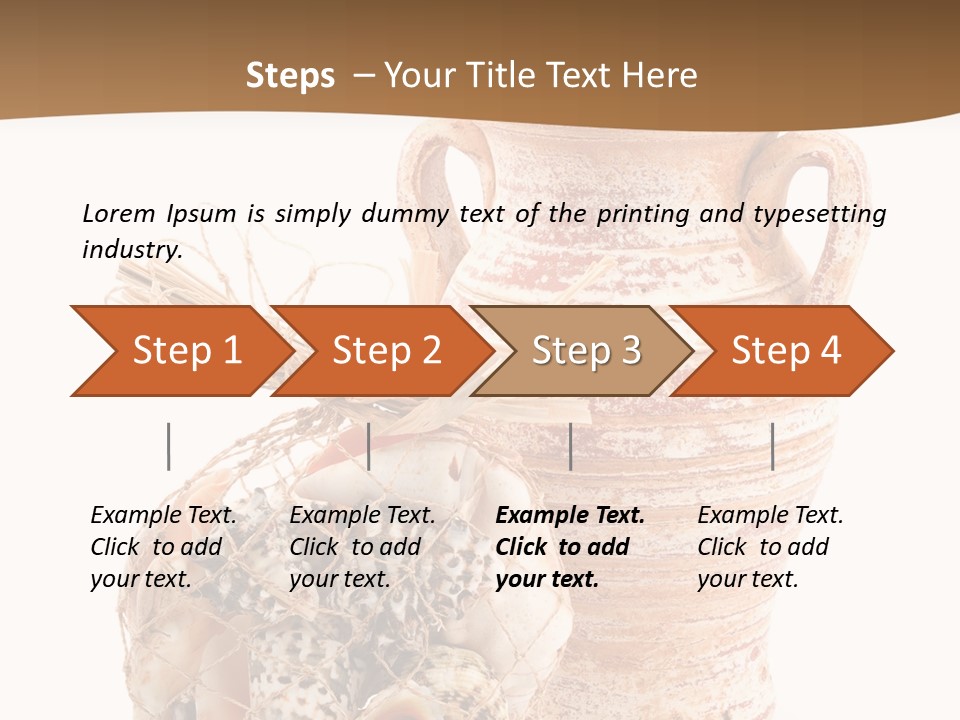 Steps – Your Title Text Here

Lorem Ipsum is simply dummy text of the printing and typesetting industry.

Step 1

Step 2

Step 3

Step 4

Example Text. Click to add your text.

Example Text. Click to add your text.

Example Text. Click to add your text.

Example Text. Click to add your text.